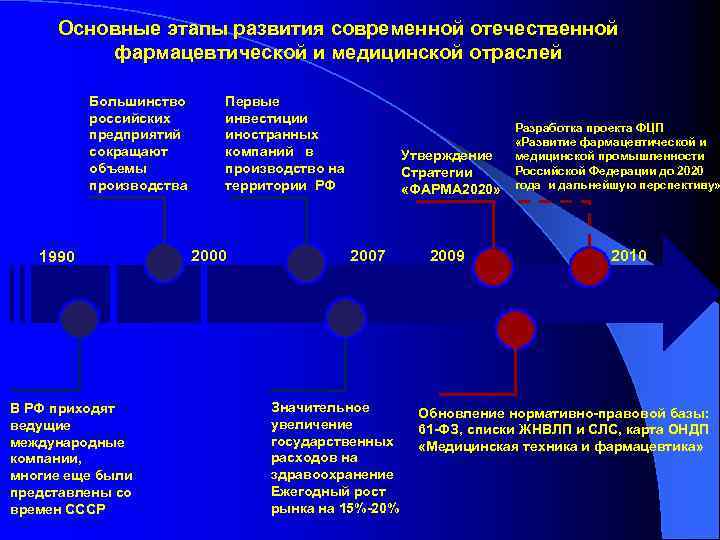 Основные этапы развития современной отечественной фармацевтической и медицинской отраслей

Большинство российских предприятий сокращают объемы производства

Первые инвестиции иностранных компаний в производство на территории РФ

Утверждение Стратегии «ФАРМА2020»

Разработка проекта ФЦП «Развитие фармацевтической и медицинской промышленности Российской Федерации до 2020 года и дальнейшую перспективу»

1990

2000

2007

2009

2010

В РФ приходят ведущие международные компании, многие еще были представлены со времен СССР

Значительное увеличение государственных расходов на здравоохранение Ежегодный рост рынка на 15%-20%

Обновление нормативно-правовой базы: 61-ФЗ, списки ЖНВЛП и СЛС, карта ОНДП «Медицинская техника и фармацевтика»